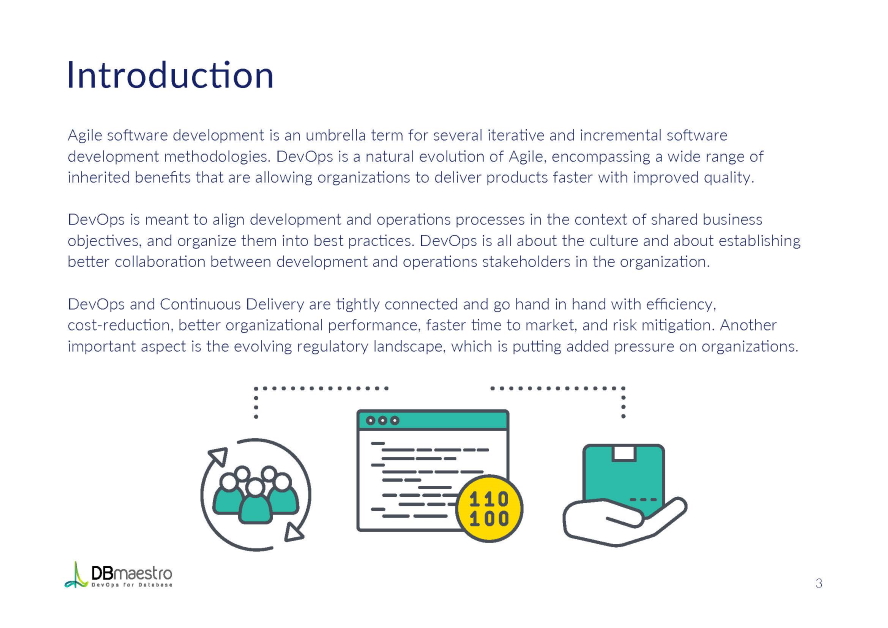 Introduction

Agile software development is an umbrella term for several iterative and incremental software development methodologies. DevOps is a natural evolution of Agile, encompassing a wide range of inherited benefits that are allowing organizations to deliver products faster with improved quality.

DevOps is meant to align development and operations processes in the context of shared business objectives, and organize them into best practices. DevOps is all about the culture and about establishing better collaboration between development and operations stakeholders in the organization.

DevOps and Continuous Delivery are tightly connected and go hand in hand with efficiency, cost-reduction, better organizational performance, faster time to market, and risk mitigation. Another important aspect is the evolving regulatory landscape, which is putting added pressure on organizations.

110
100

DBmaestro
DevOps for Database

3